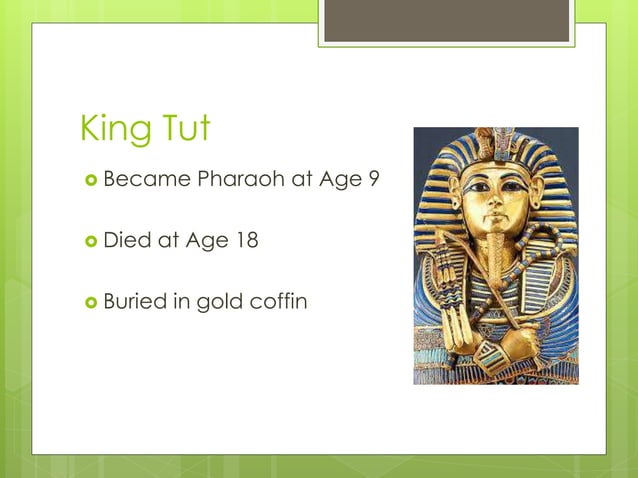 King Tut

Became Pharaoh at Age 9

Died at Age 18

Buried in gold coffin